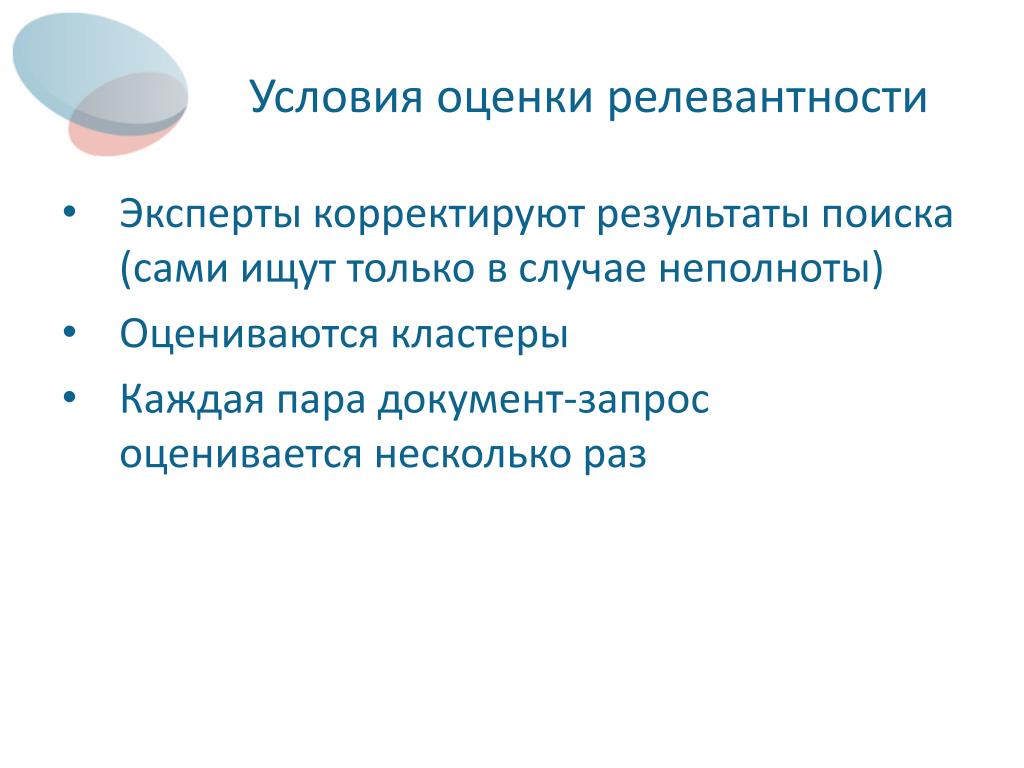 Условия оценки релевантности

• Эксперты корректируют результаты поиска (сами ищут только в случае неполноты)
• Оцениваются кластеры
• Каждая пара документ-запрос оценивается несколько раз